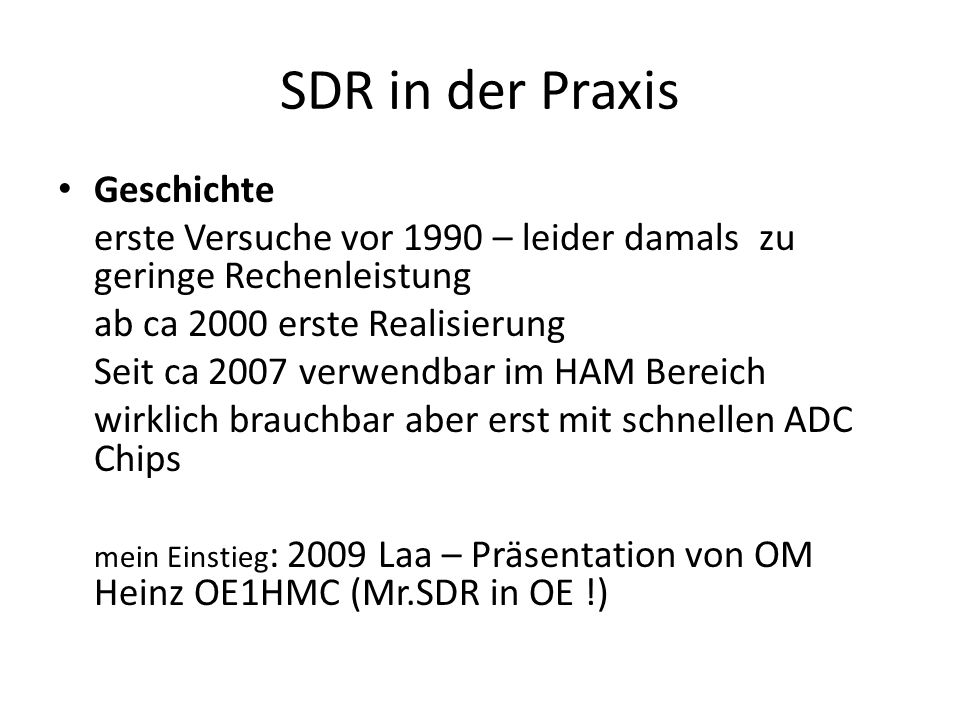 SDR in der Praxis

• **Geschichte**

erste Versuche vor 1990 – leider damals zu geringe Rechenleistung

ab ca 2000 erste Realisierung

Seit ca 2007 verwendbar im HAM Bereich

wirklich brauchbar aber erst mit schnellen ADC Chips

mein Einstieg: 2009 Laa – Präsentation von OM Heinz OE1HMC (Mr.SDR in OE !)